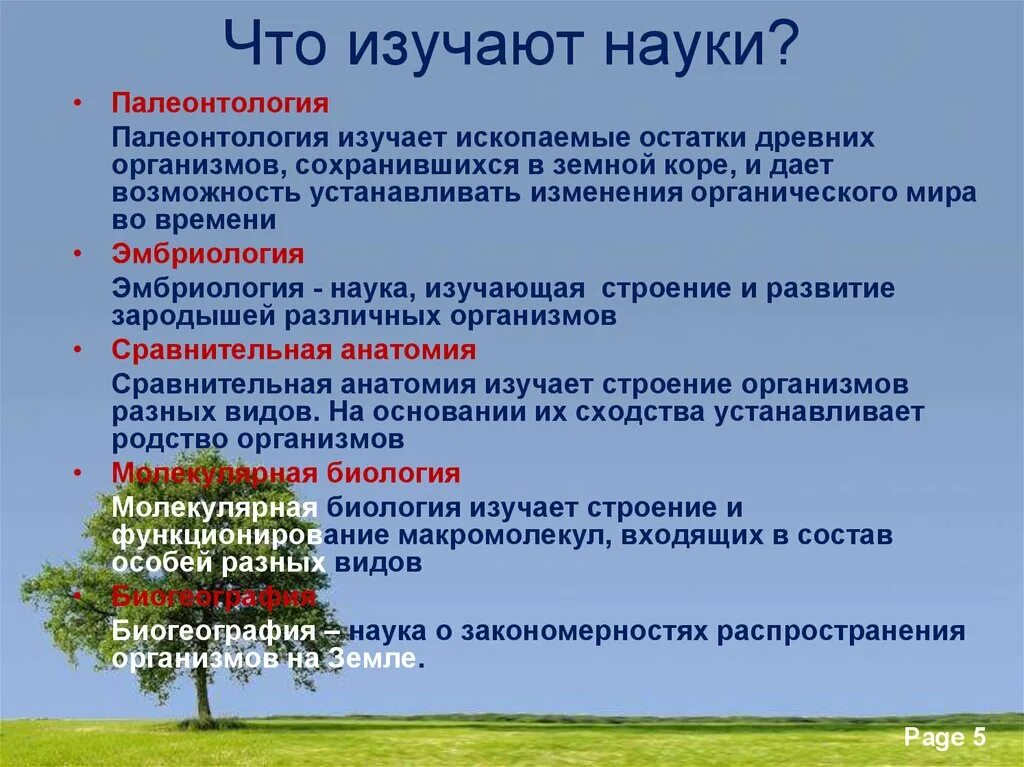 Что изучают науки?

• Палеонтология

Палеонтология изучает ископаемые остатки древних организмов, сохранившихся в земной коре, и дает возможность устанавливать изменения органического мира во времени

• Эмбриология

Эмбриология - наука, изучающая строение и развитие зародышей различных организмов

• Сравнительная анатомия

Сравнительная анатомия изучает строение организмов разных видов. На основании их сходства устанавливает родство организмов

• Молекулярная биология

Молекулярная биология изучает строение и функционирование макромолекул, входящих в состав особей разных видов

• Биогеография

Биогеография – наука о закономерностях распространения организмов на Земле.

Page 5